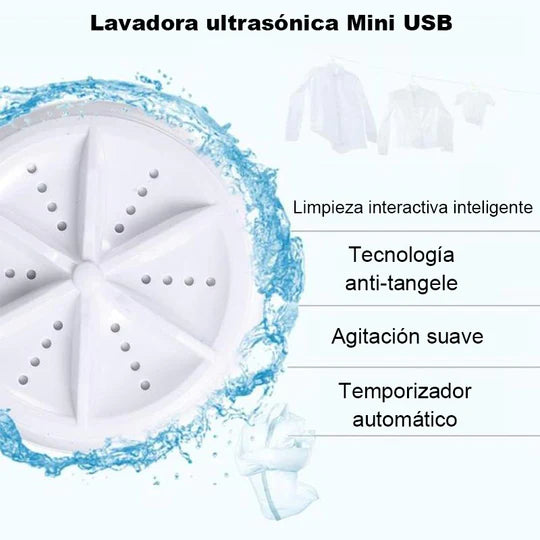 Lavadora ultrasónica Mini USB

Limpieza interactiva inteligente

Tecnología anti-tangele

Agitación suave

Temporizador automático